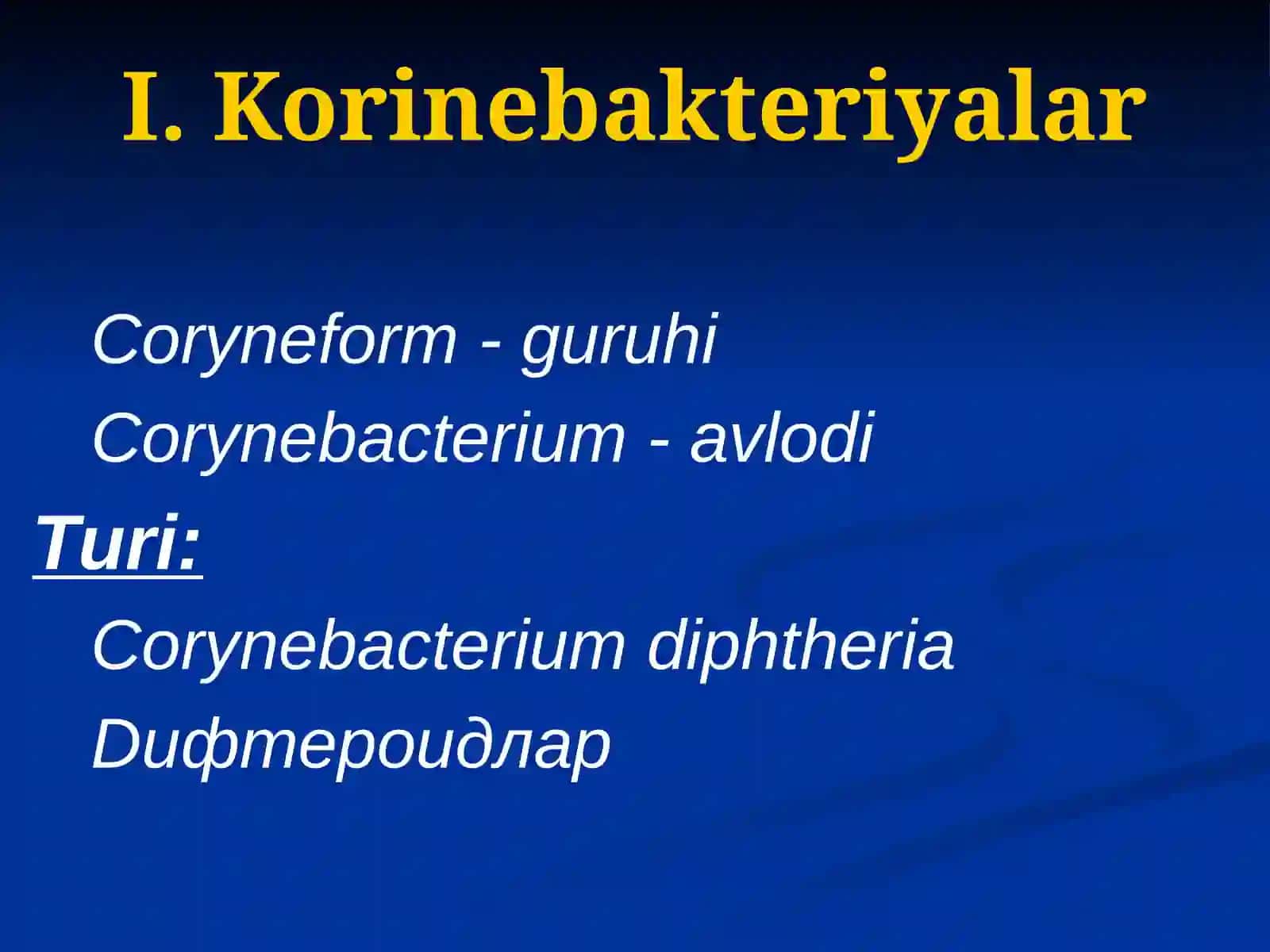 I. Korinebakteriyalar

Coryneform - guruhi

Corynebacterium - avlodi

Turi:

Corynebacterium diphtheria

Dифтероидлар